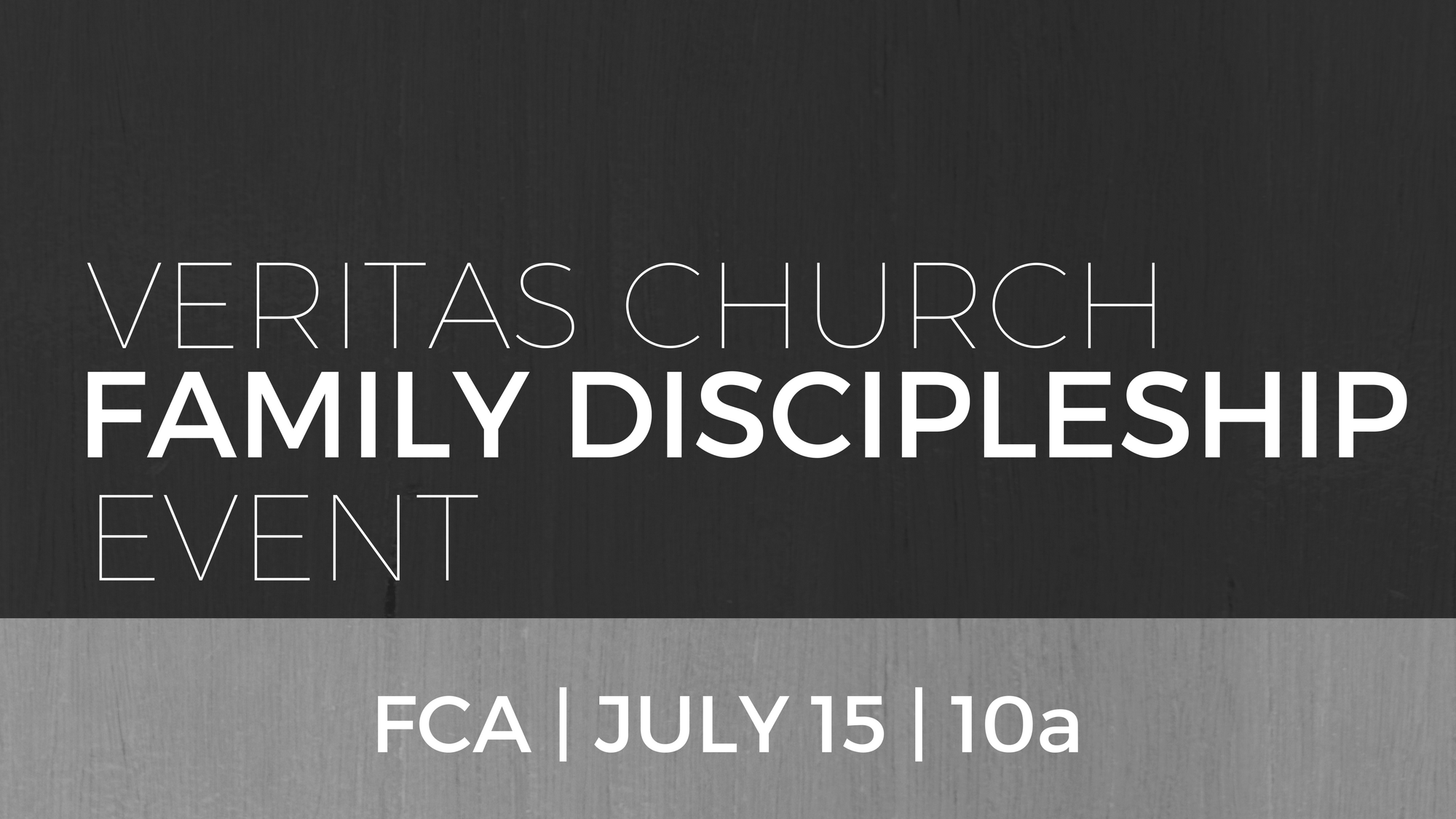 VERITAS CHURCH
FAMILY DISCIPLESHIP
EVENT

FCA | JULY 15 | 10a